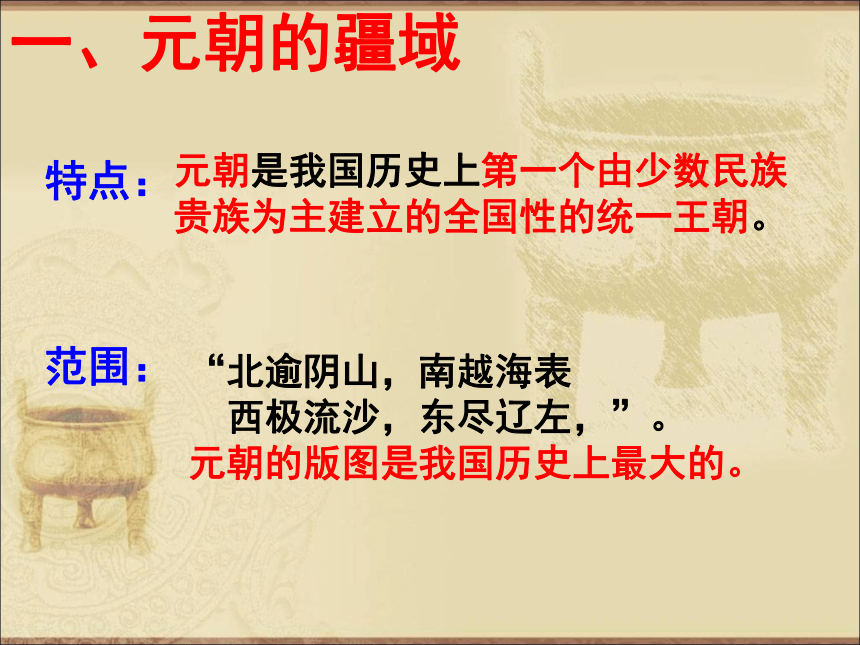 一、元朝的疆域

特点：元朝是我国历史上第一个由少数民族贵族为主建立的全国性的统一王朝。

范围：“北逾阴山，南越海表
西极流沙，东尽辽左，”。
元朝的版图是我国历史上最大的。